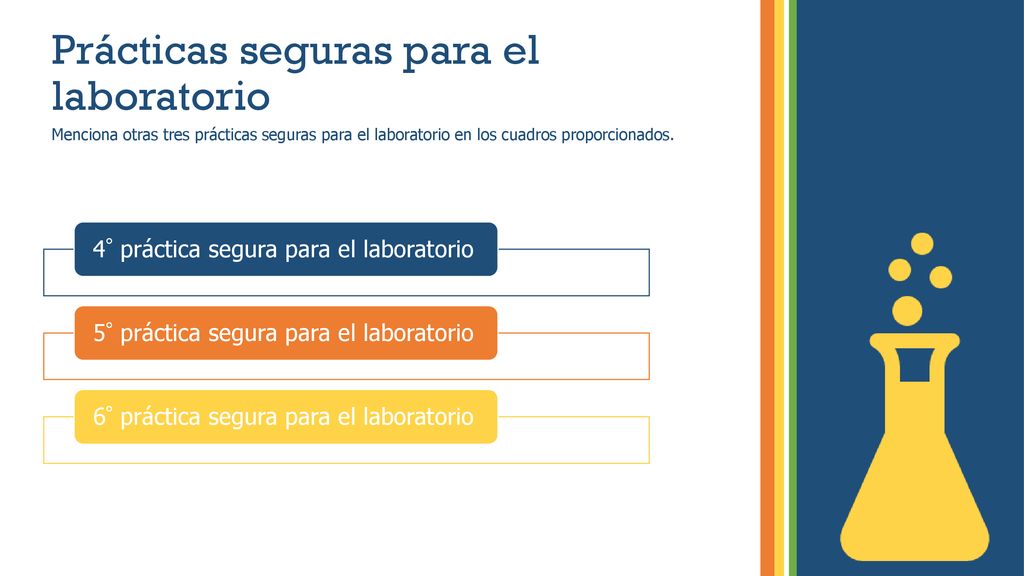 Prácticas seguras para el laboratorio

Menciona otras tres prácticas seguras para el laboratorio en los cuadros proporcionados.

4° práctica segura para el laboratorio

5° práctica segura para el laboratorio

6° práctica segura para el laboratorio